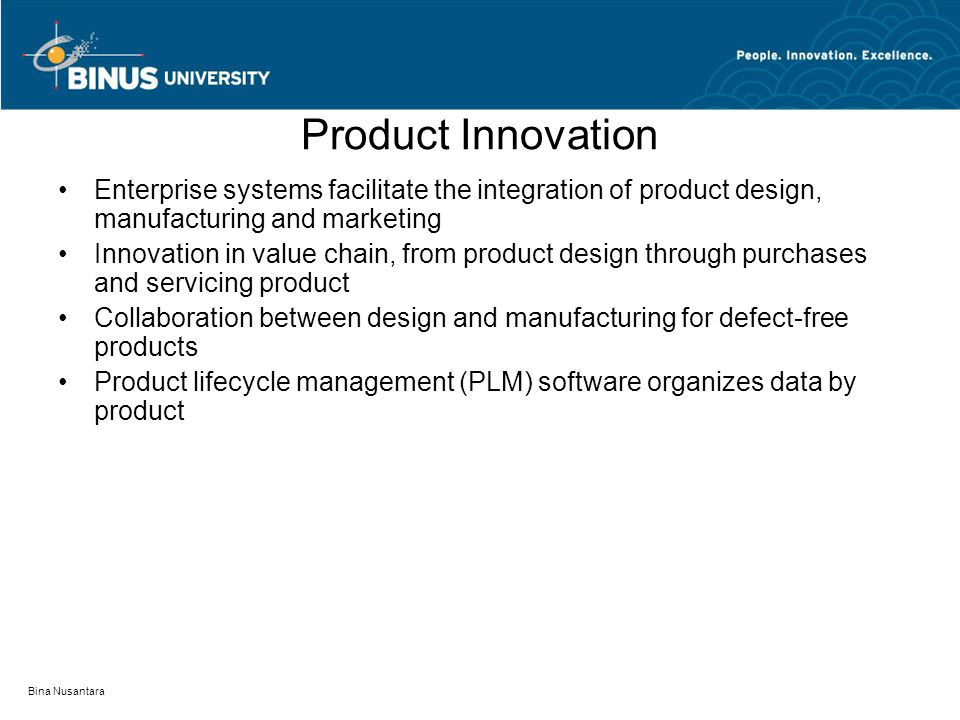 BINUS UNIVERSITY

People. Innovation. Excellence.

Product Innovation

• Enterprise systems facilitate the integration of product design, manufacturing and marketing
• Innovation in value chain, from product design through purchases and servicing product
• Collaboration between design and manufacturing for defect-free products
• Product lifecycle management (PLM) software organizes data by product

Bina Nusantara